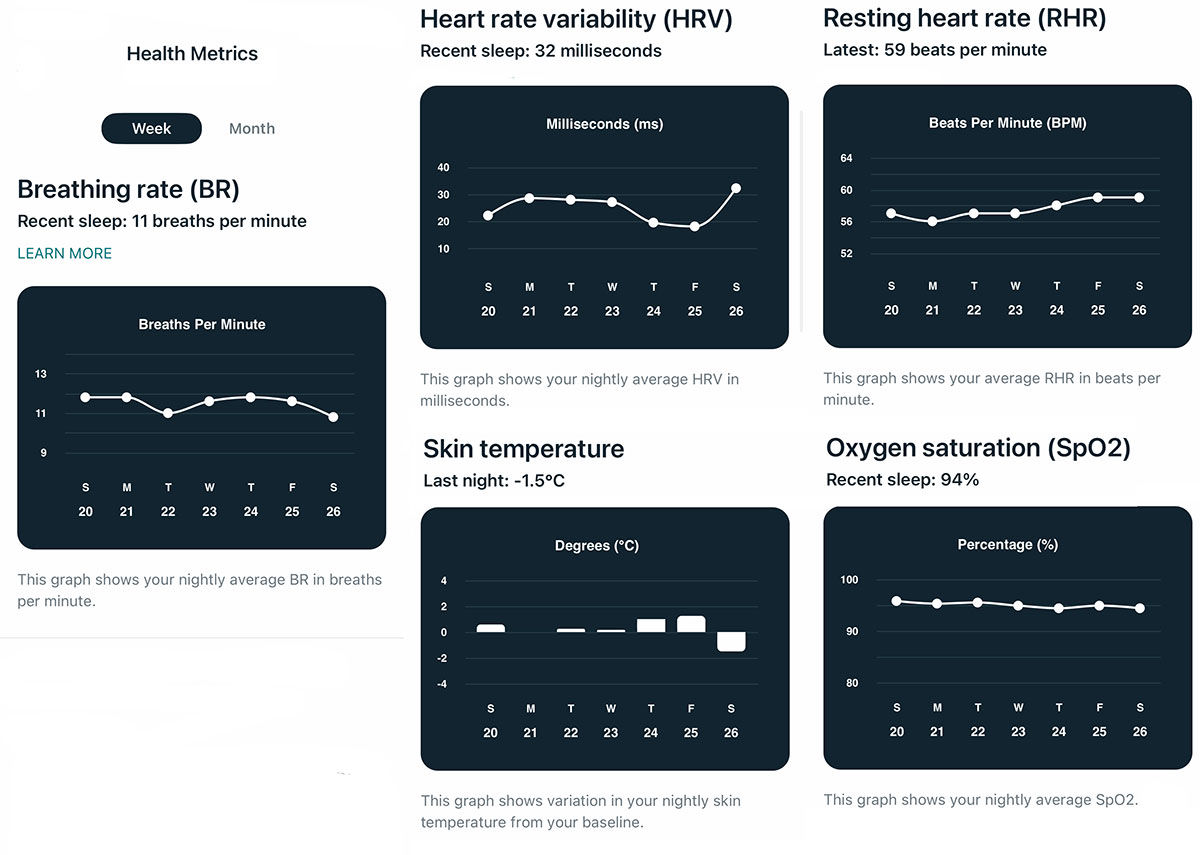 Health Metrics

Week Month

Breathing rate (BR)

Recent sleep: 11 breaths per minute

LEARN MORE

Breaths Per Minute

13
11
9

S M T W T F S
20 21 22 23 24 25 26

This graph shows your nightly average BR in breaths per minute.

Heart rate variability (HRV)

Recent sleep: 32 milliseconds

Milliseconds (ms)

40
30
20
10

S M T W T F S
20 21 22 23 24 25 26

This graph shows your nightly average HRV in milliseconds.

Skin temperature

Last night: -1.5°C

Degrees (°C)

4
2
0
-2
-4

S M T W T F S
20 21 22 23 24 25 26

This graph shows variation in your nightly skin temperature from your baseline.

Resting heart rate (RHR)

Latest: 59 beats per minute

Beats Per Minute (BPM)

64
60
56
52

S M T W T F S
20 21 22 23 24 25 26

This graph shows your average RHR in beats per minute.

Oxygen saturation (SpO2)

Recent sleep: 94%

Percentage (%)

100
90
80

S M T W T F S
20 21 22 23 24 25 26

This graph shows your nightly average SpO2.